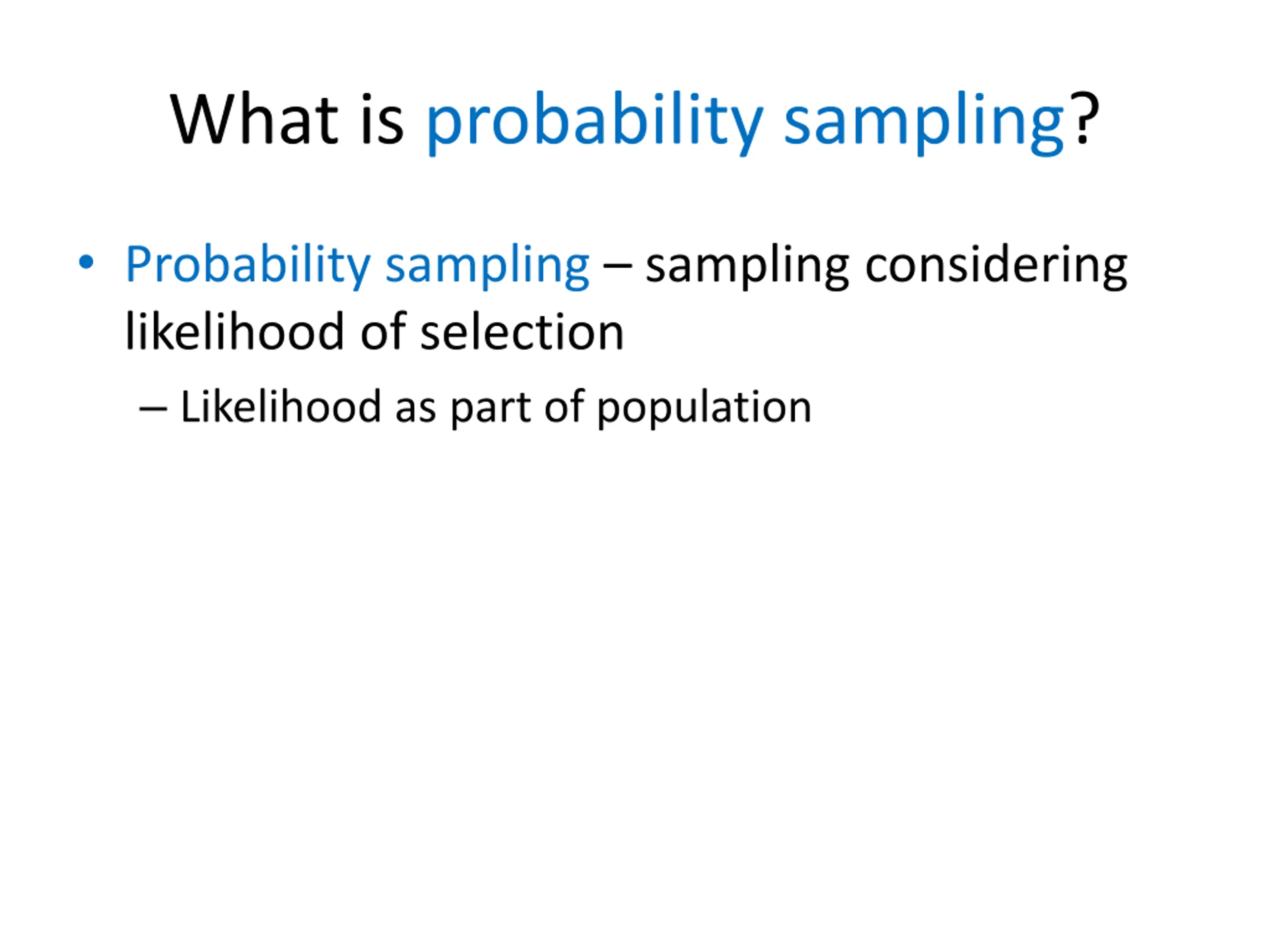 What is probability sampling?

• Probability sampling – sampling considering likelihood of selection

– Likelihood as part of population